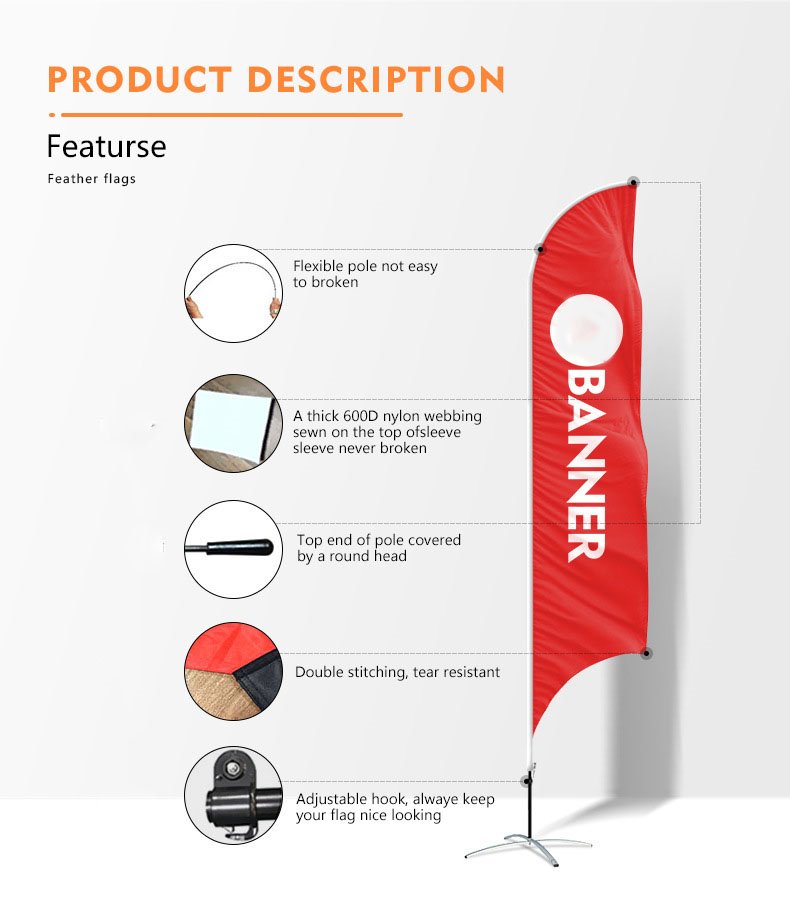 PRODUCT DESCRIPTION

Featurse

Feather flags

Flexible pole not easy to broken

A thick 600D nylon webbing sewn on the top ofsleeve sleeve never broken

Top end of pole covered by a round head

Double stitching, tear resistant

Adjustable hook, alwaye keep your flag nice looking

BANNER